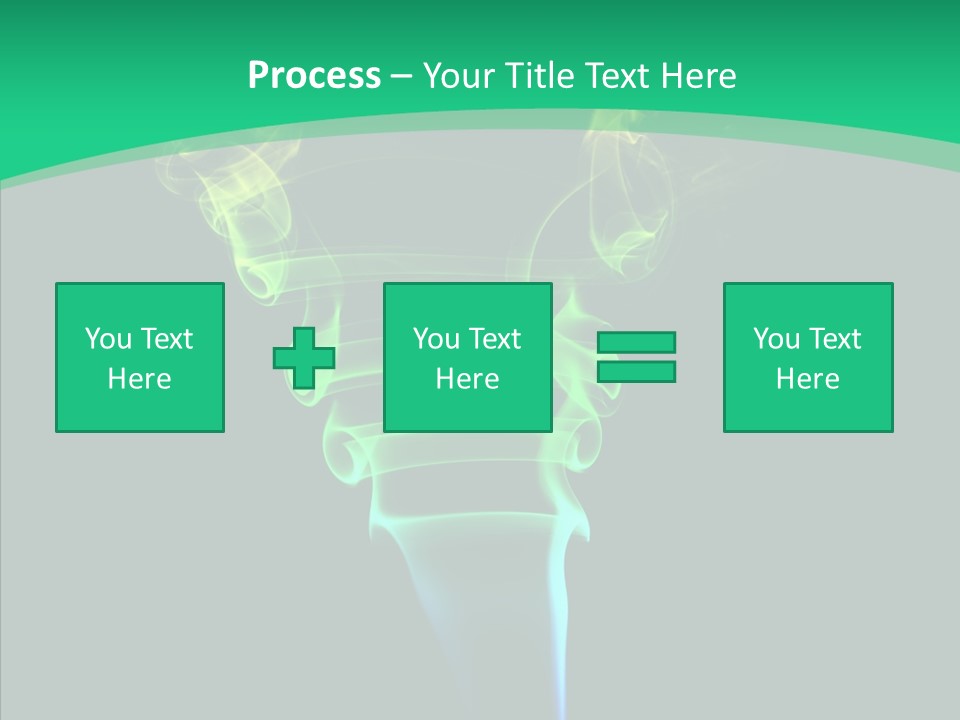 Process – Your Title Text Here

You Text Here

You Text Here

You Text Here